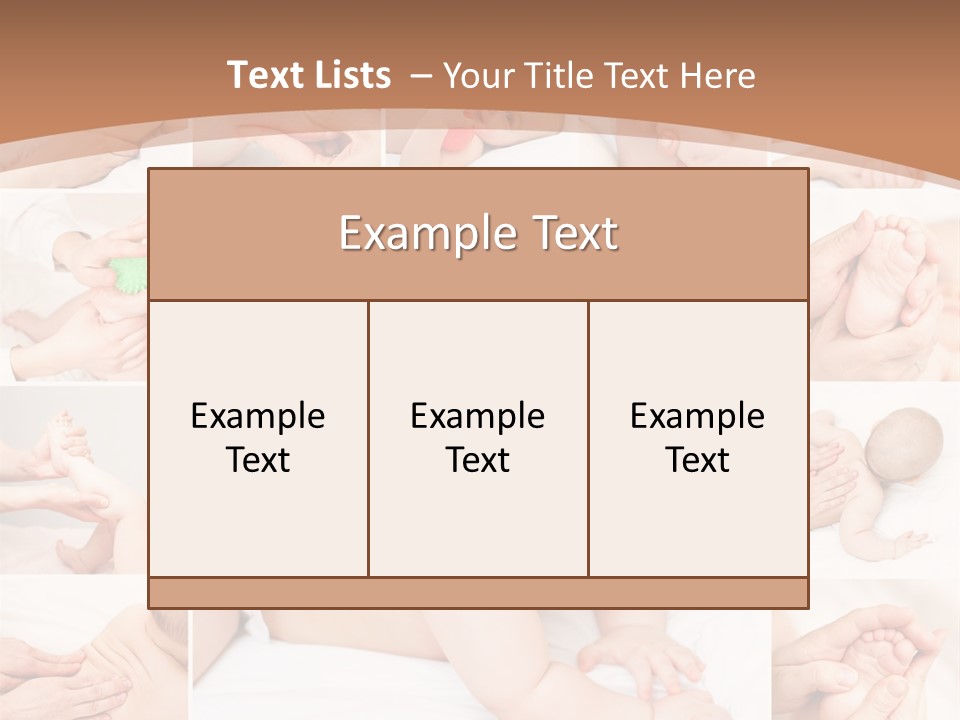 Text Lists – Your Title Text Here

Example Text

Example Text

Example Text

Example Text